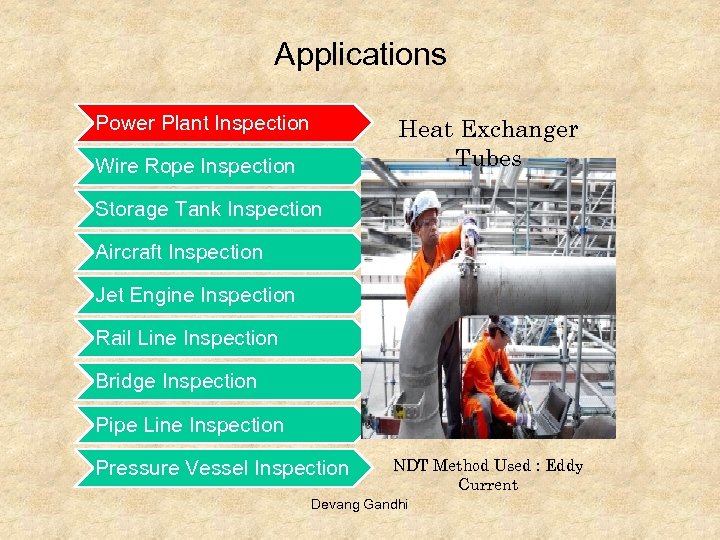 Applications

Power Plant Inspection

Wire Rope Inspection

Storage Tank Inspection

Aircraft Inspection

Jet Engine Inspection

Rail Line Inspection

Bridge Inspection

Pipe Line Inspection

Pressure Vessel Inspection

Heat Exchanger Tubes

NDT Method Used : Eddy Current

Devang Gandhi